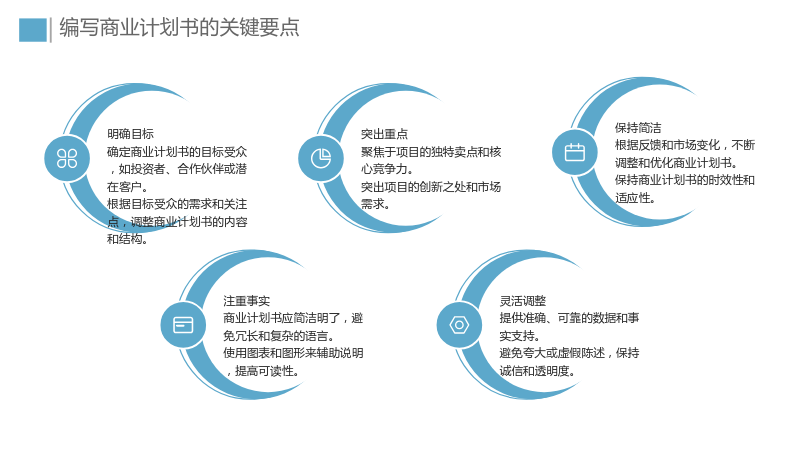 编写商业计划书的关键要点

明确目标

确定商业计划书的目标受众，如投资者、合作伙伴或潜在客户。

根据目标受众的需求和关注点，调整商业计划书的内容和结构。

突出重点

聚焦于项目的独特卖点和核心竞争力。

突出项目的创新之处和市场需求。

保持简洁

根据反馈和市场变化，不断调整和优化商业计划书。

保持商业计划书的时效性和适应性。

注重事实

商业计划书应简洁明了，避免冗长和复杂的语言。

使用图表和图形来辅助说明，提高可读性。

灵活调整

提供准确、可靠的数据和事实支持。

避免夸大或虚假陈述，保持诚信和透明度。